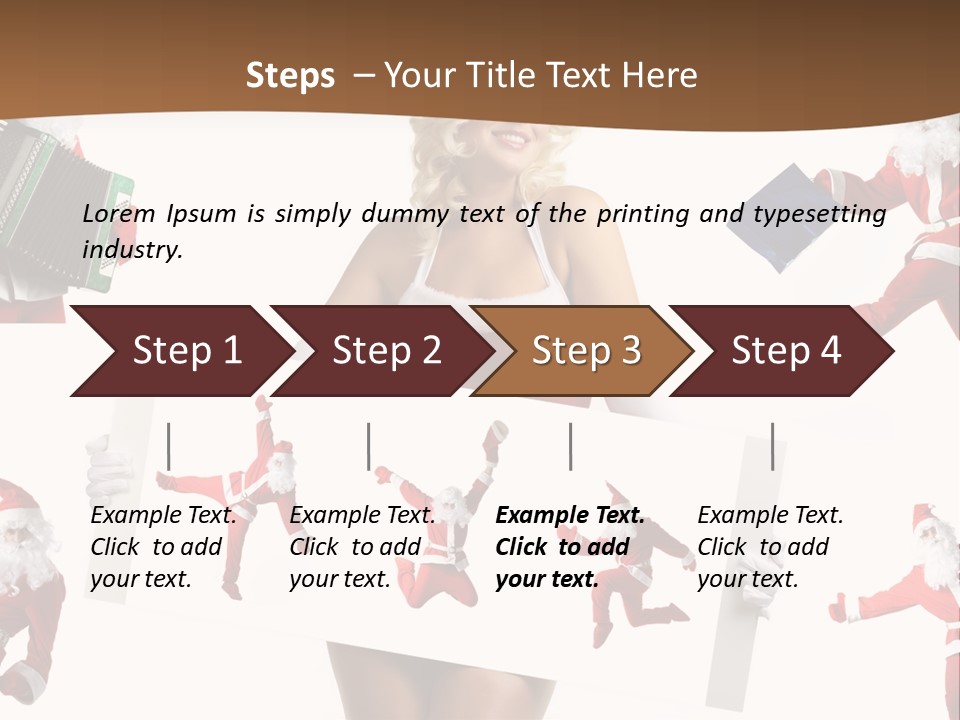 Steps – Your Title Text Here

Lorem Ipsum is simply dummy text of the printing and typesetting industry.

Step 1

Step 2

Step 3

Step 4

Example Text. Click to add your text.

Example Text. Click to add your text.

Example Text. Click to add your text.

Example Text. Click to add your text.